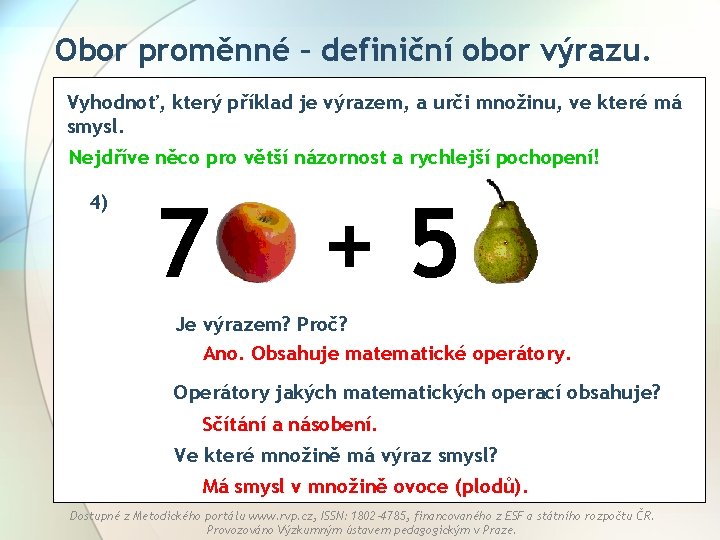 Obor proměnné – definiční obor výrazu.

Vyhodnoť, který příklad je výrazem, a urči množinu, ve které má smysl.

Nejdříve něco pro větší názornost a rychlejší pochopení!

4)

7 + 5

Je výrazem? Proč?

Ano. Obsahuje matematické operátory.

Operátory jakých matematických operací obsahuje?

Sčítání a násobení.

Ve které množině má výraz smysl?

Má smysl v množině ovoce (plodů).

Dostupné z Metodického portálu www.rvp.cz, ISSN: 1802-4785, financovaného z ESF a státního rozpočtu ČR. Provozováno Výzkumným ústavem pedagogickým v Praze.